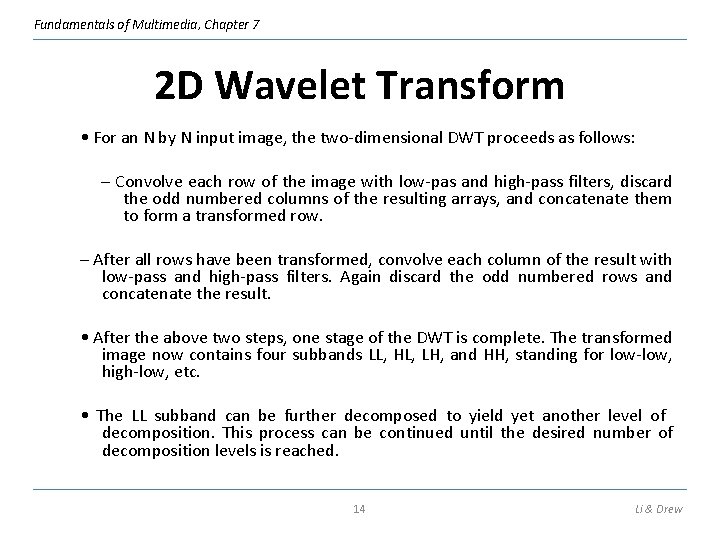 Fundamentals of Multimedia, Chapter 7

2D Wavelet Transform

• For an N by N input image, the two-dimensional DWT proceeds as follows:

– Convolve each row of the image with low-pas and high-pass filters, discard the odd numbered columns of the resulting arrays, and concatenate them to form a transformed row.

– After all rows have been transformed, convolve each column of the result with low-pass and high-pass filters. Again discard the odd numbered rows and concatenate the result.

• After the above two steps, one stage of the DWT is complete. The transformed image now contains four subbands LL, HL, LH, and HH, standing for low-low, high-low, etc.

• The LL subband can be further decomposed to yield yet another level of decomposition. This process can be continued until the desired number of decomposition levels is reached.

14

Li & Drew